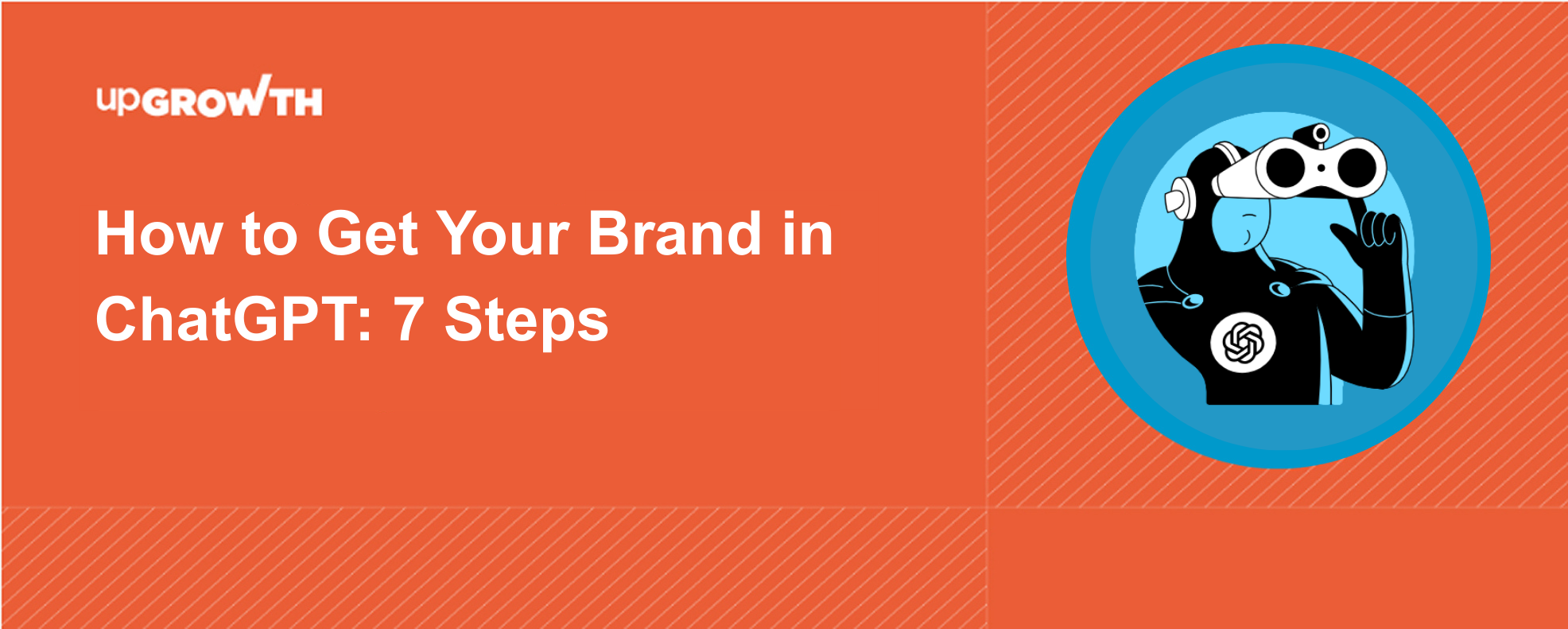 upGROWTH

How to Get Your Brand in ChatGPT: 7 Steps